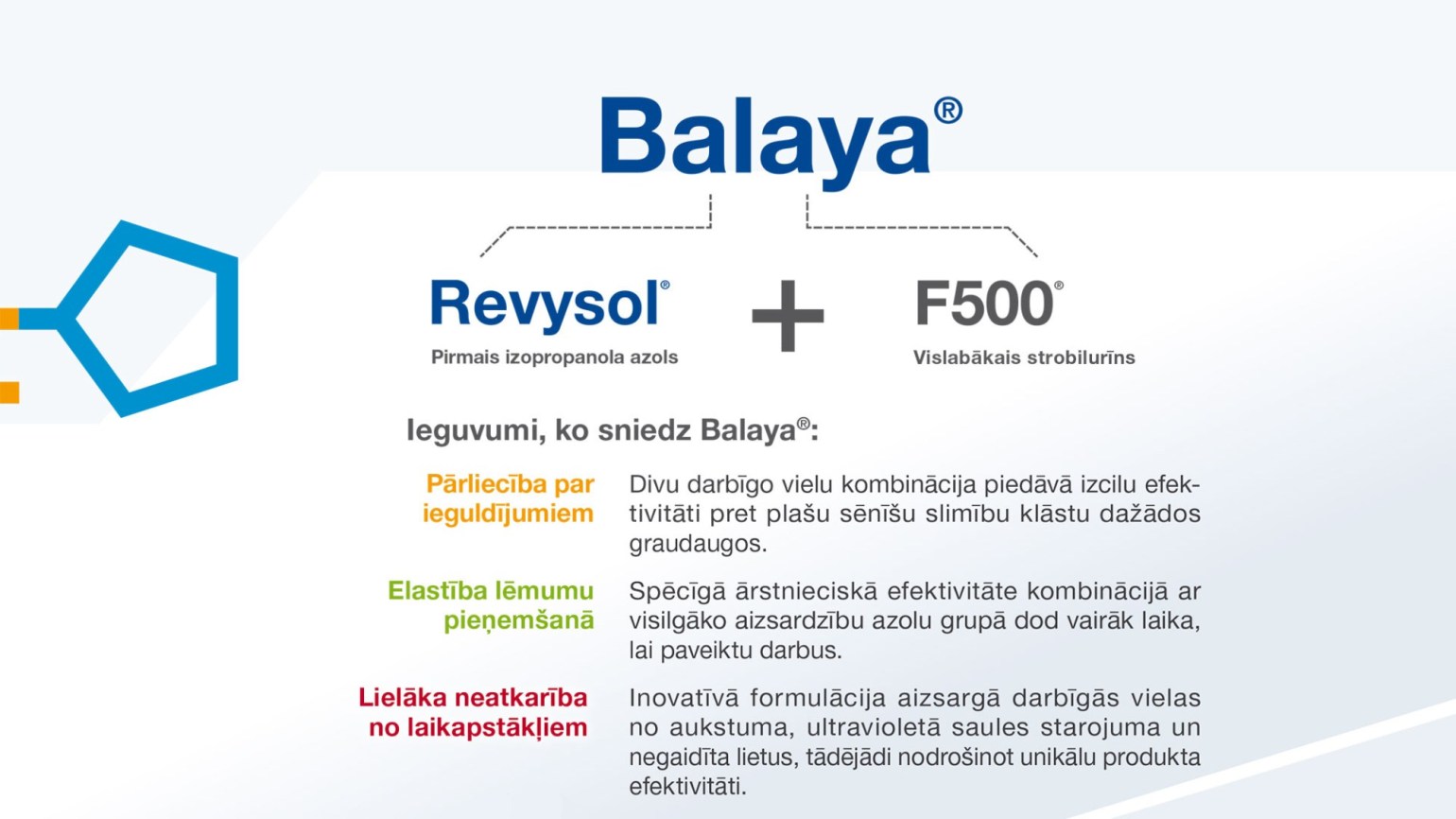 Balaya®

Revysol®
Pirmais izopropanola azols

+

F500®
Vislabākais strobilurīns

Ieguvumi, ko sniedz Balaya®:

Pārliecība par ieguldījumiem

Divu darbīgo vielu kombinācija piedāvā izcilu efektivitāti pret plašu sēnīšu slimību klāstu dažādos graudaugos.

Elastība lēmumu pieņemšanā

Spēcīgā ārstnieciskā efektivitāte kombinācijā ar visilgāko aizsardzību azolu grupā dod vairāk laika, lai paveiktu darbus.

Lielāka neatkarība no laikapstākļiem

Inovatīvā formulācija aizsargā darbīgās vielas no aukstuma, ultravioletā saules starojuma un negaidīta lietus, tādējādi nodrošinot unikālu produkta efektivitāti.